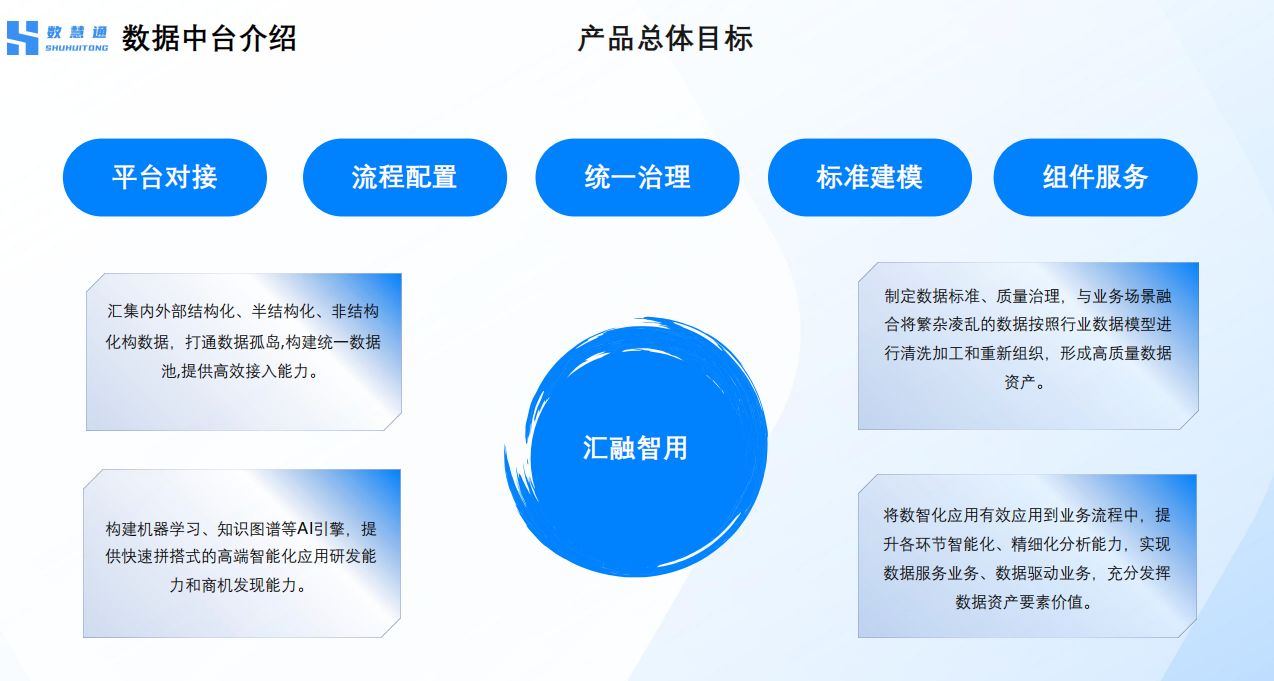 数慧通
SHUHUITONG
数据中台介绍

产品总体目标

平台对接

流程配置

统一治理

标准建模

组件服务

汇集内外部结构化、半结构化、非结构化构数据，打通数据孤岛,构建统一数据池,提供高效接入能力。

构建机器学习、知识图谱等AI引擎，提供快速拼搭式的高端智能化应用研发能力和商机发现能力。

汇融智用

制定数据标准、质量治理，与业务场景融合将繁杂凌乱的数据按照行业数据模型进行清洗加工和重新组织，形成高质量数据资产。

将数智化应用有效应用到业务流程中，提升各环节智能化、精细化分析能力，实现数据服务业务、数据驱动业务，充分发挥数据资产要素价值。